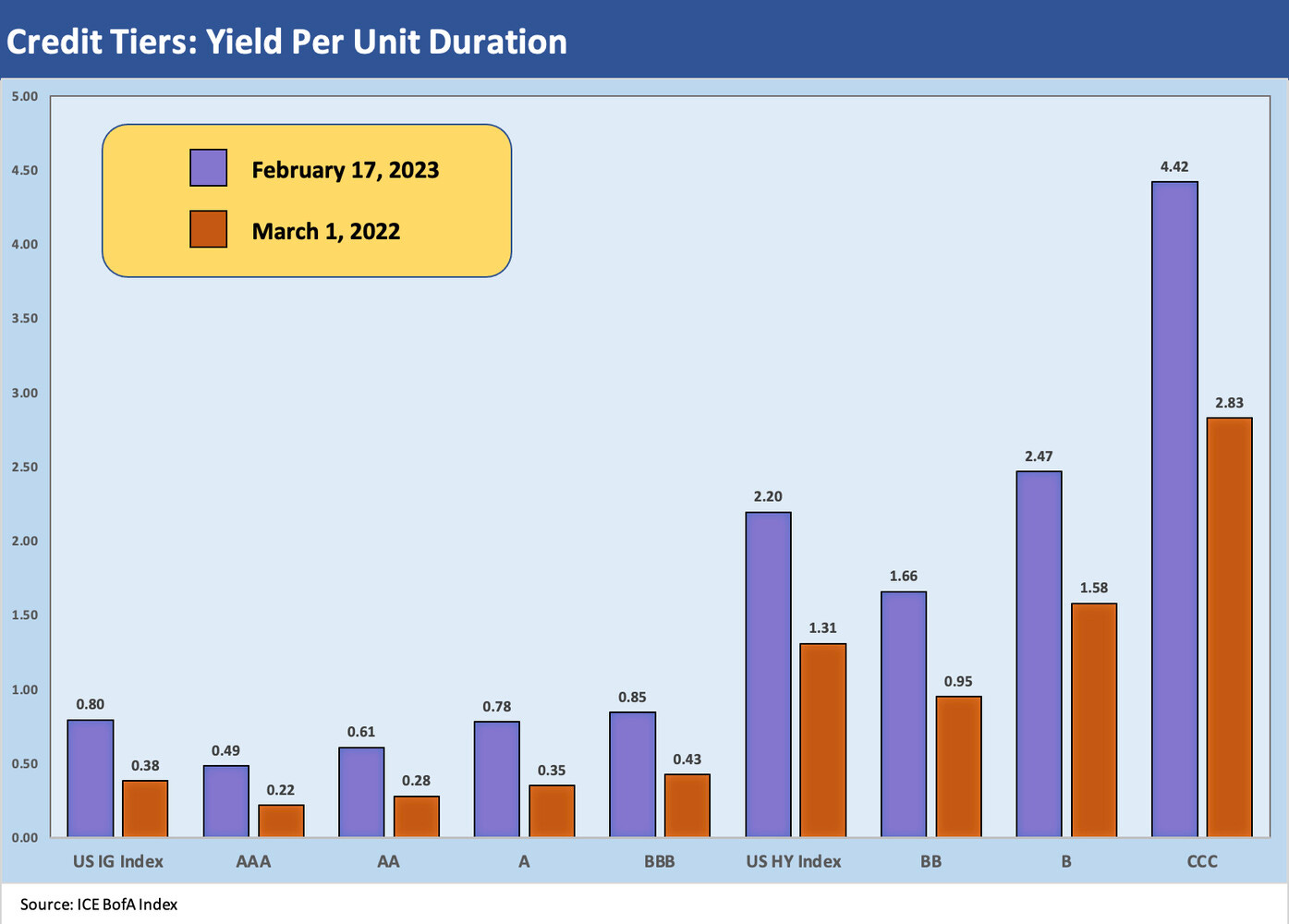 Credit Tiers: Yield Per Unit Duration

February 17, 2023
March 1, 2022

5.00
4.50
4.00
3.50
3.00
2.50
2.00
1.50
1.00
0.50
0.00

0.80
0.38
0.49
0.22
0.61
0.28
0.78
0.35
0.85
0.43
2.20
1.31
1.66
0.95
2.47
1.58
4.42
2.83

US IG Index
AAA
AA
A
BBB
US HY Index
BB
B
CCC

Source: ICE BofA Index